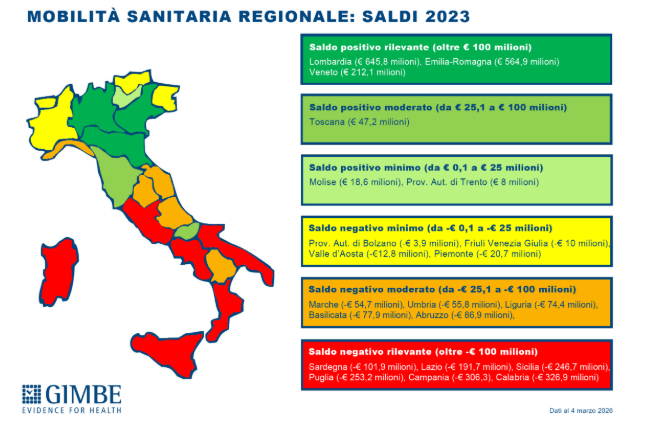 MOBILITÀ SANITARIA REGIONALE: SALDI 2023

Saldo positivo rilevante (oltre € 100 milioni)
Lombardia (€ 645,8 milioni), Emilia-Romagna (€ 564,9 milioni)
Veneto (€ 212,1 milioni)

Saldo positivo moderato (da € 25,1 a € 100 milioni)
Toscana (€ 47,2 milioni)

Saldo positivo minimo (da € 0,1 a € 25 milioni)
Molise (€ 18,6 milioni), Prov. Aut. di Trento (€ 8 milioni)

Saldo negativo minimo (da -€ 0,1 a -€ 25 milioni)
Prov. Aut. di Bolzano (-€ 3,9 milioni), Friuli Venezia Giulia (-€ 10 milioni),
Valle d'Aosta (-€12,8 milioni), Piemonte (-€ 20,7 milioni)

Saldo negativo moderato (da -€ 25,1 a -€ 100 milioni)
Marche (-€ 54,7 milioni), Umbria (-€ 55,8 milioni), Liguria (-€ 74,4 milioni),
Basilicata (-€ 77,9 milioni), Abruzzo (-€ 86,9 milioni),

Saldo negativo rilevante (oltre -€ 100 milioni)
Sardegna (-€ 101,9 milioni), Lazio (-€ 191,7 milioni), Sicilia (-€ 246,7 milioni),
Puglia (-€ 253,2 milioni), Campania (-€ 306,3), Calabria (-€ 326,9 milioni)

GIMBE
EVIDENCE FOR HEALTH

Dati al 4 marzo 2026